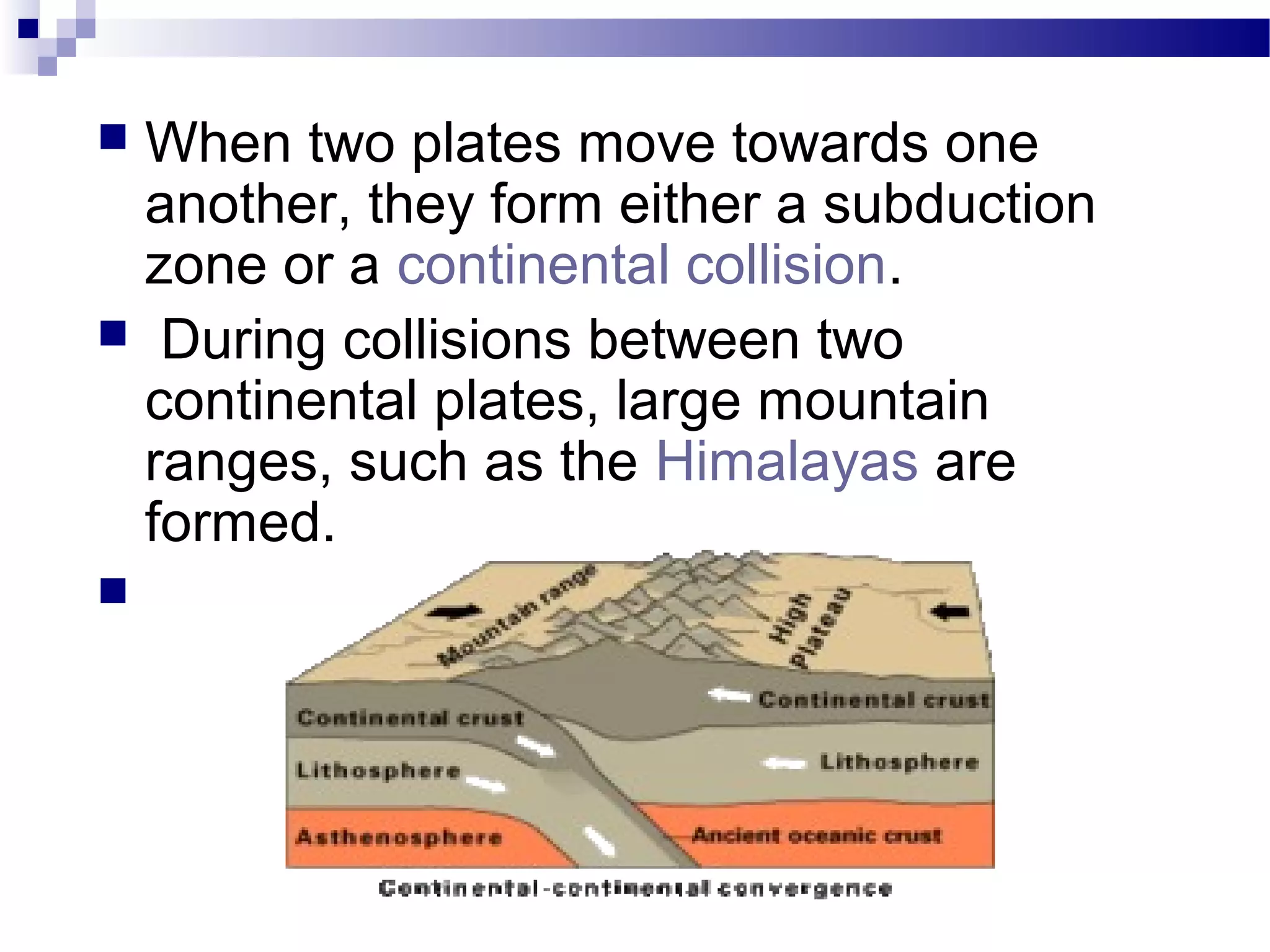 When two plates move towards one another, they form either a subduction zone or a continental collision.

During collisions between two continental plates, large mountain ranges, such as the Himalayas are formed.

Mountain range

High plateau

Continental crust

Continental crust

Lithosphere

Lithosphere

Asthenosphere

Ancient oceanic crust

Continental-continental convergence